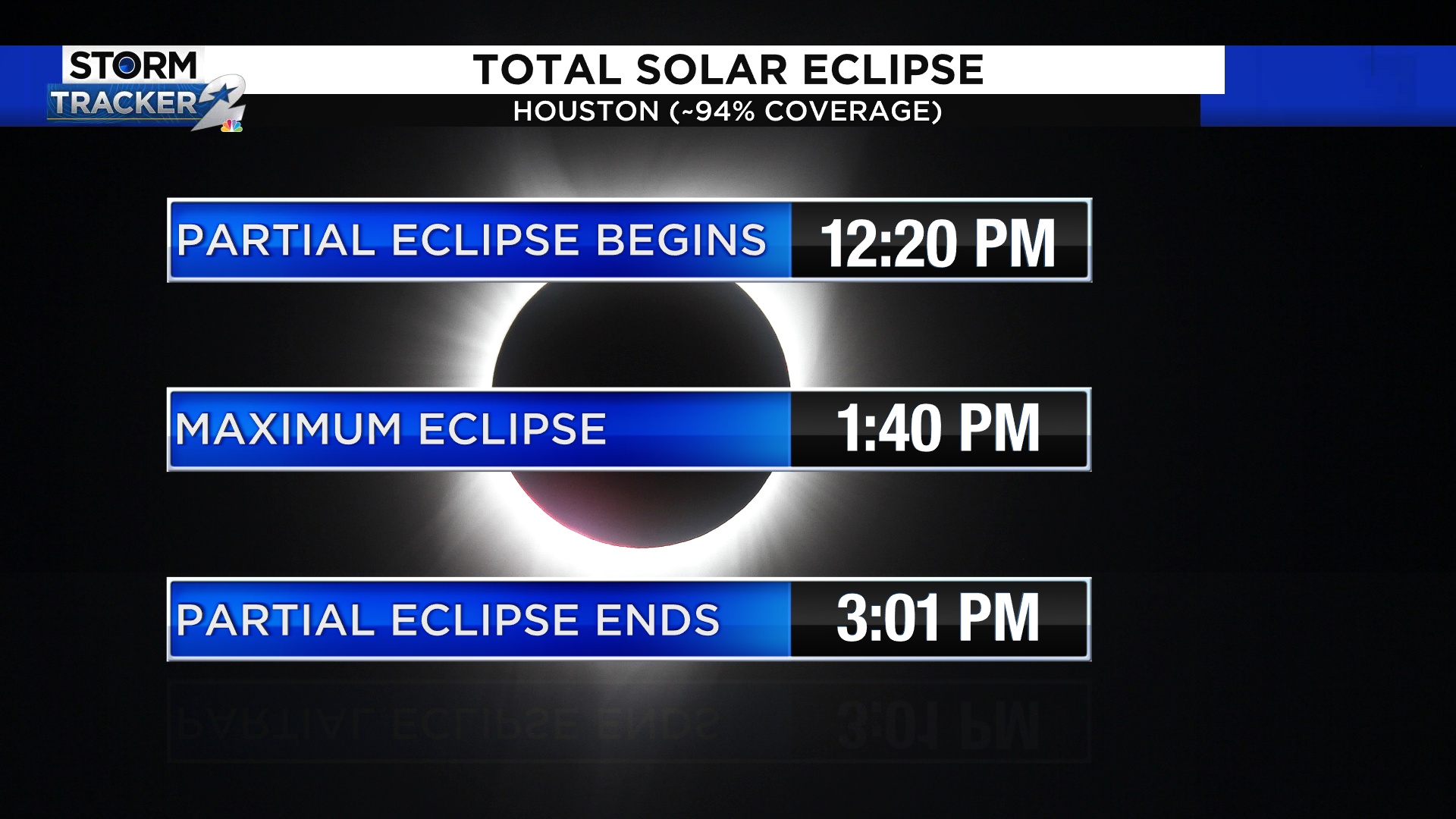 STORM TRACKER 2

TOTAL SOLAR ECLIPSE
HOUSTON (~94% COVERAGE)

| PARTIAL ECLIPSE BEGINS | 12:20 PM |
|---|---|
| MAXIMUM ECLIPSE | 1:40 PM |
| PARTIAL ECLIPSE ENDS | 3:01 PM |